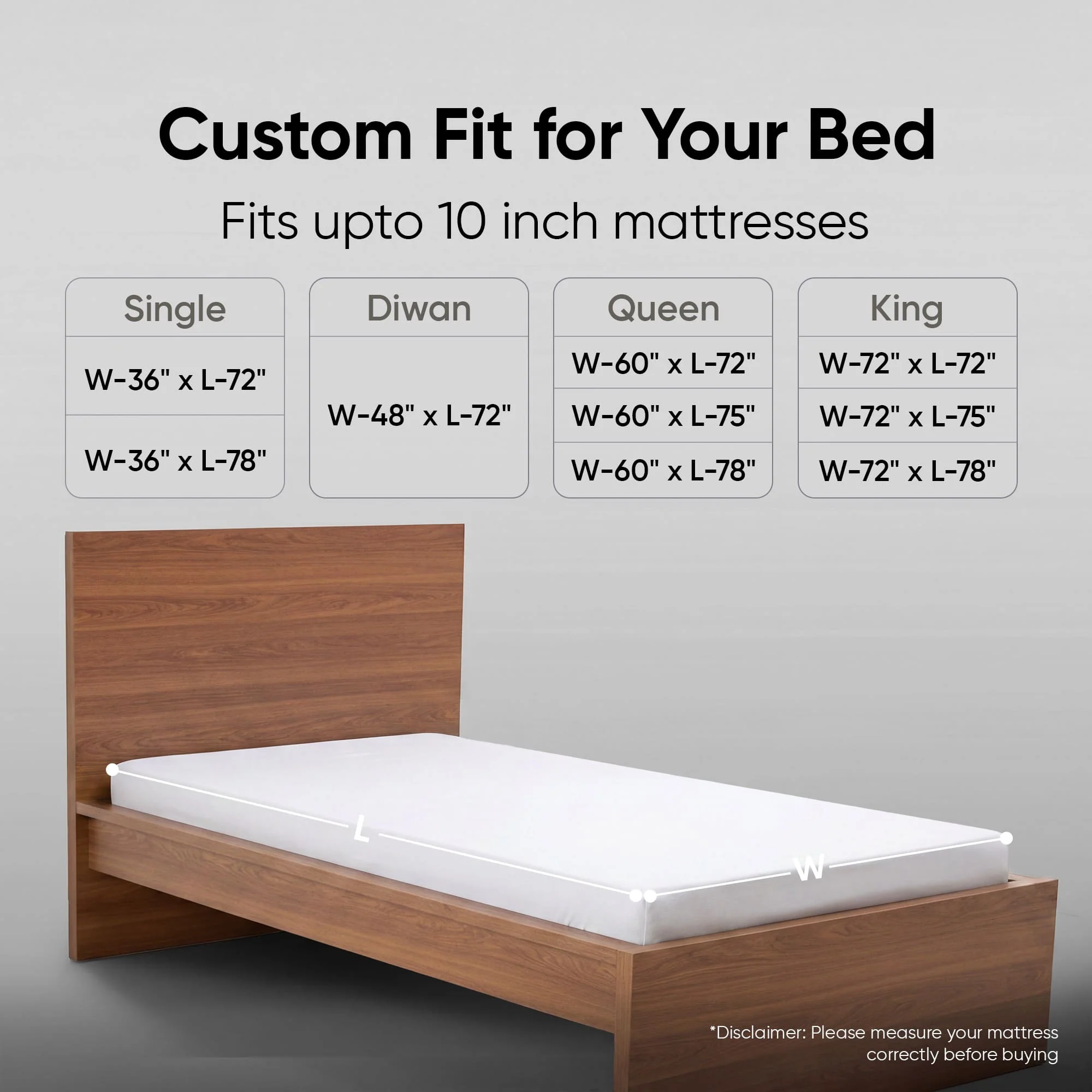 Custom Fit for Your Bed

Fits upto 10 inch mattresses

Single
W-36" x L-72"
W-36" x L-78"

Diwan
W-48" x L-72"

Queen
W-60" x L-72"
W-60" x L-75"
W-60" x L-78"

King
W-72" x L-72"
W-72" x L-75"
W-72" x L-78"

L

W

*Disclaimer: Please measure your mattress correctly before buying